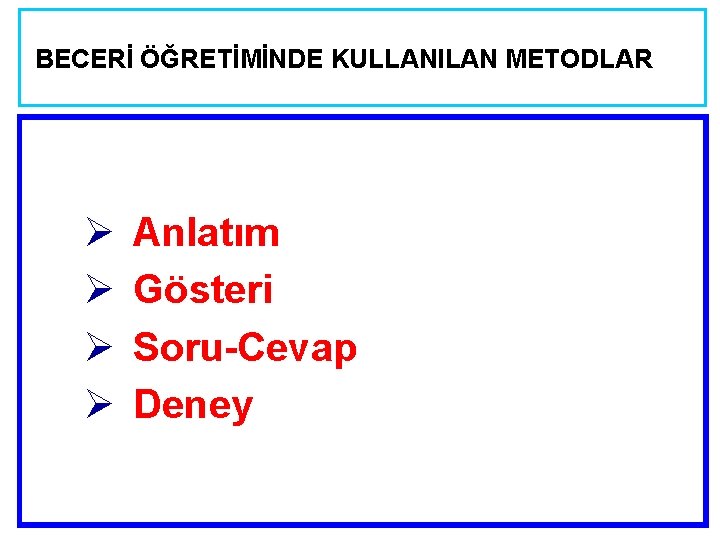 BECERİ ÖĞRETİMİNDE KULLANILAN METODLAR

➢ Anlatım
➢ Gösteri
➢ Soru-Cevap
➢ Deney